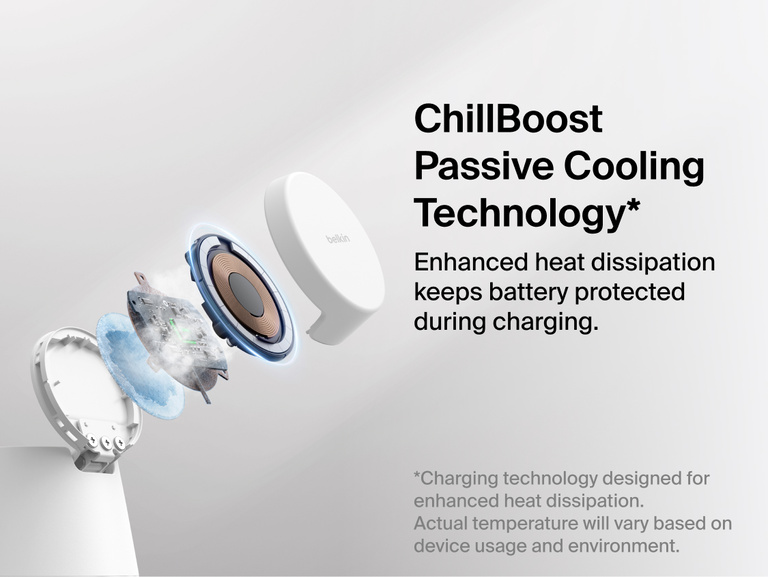 belkin

ChillBoost Passive Cooling Technology*

Enhanced heat dissipation keeps battery protected during charging.

*Charging technology designed for enhanced heat dissipation.
Actual temperature will vary based on device usage and environment.